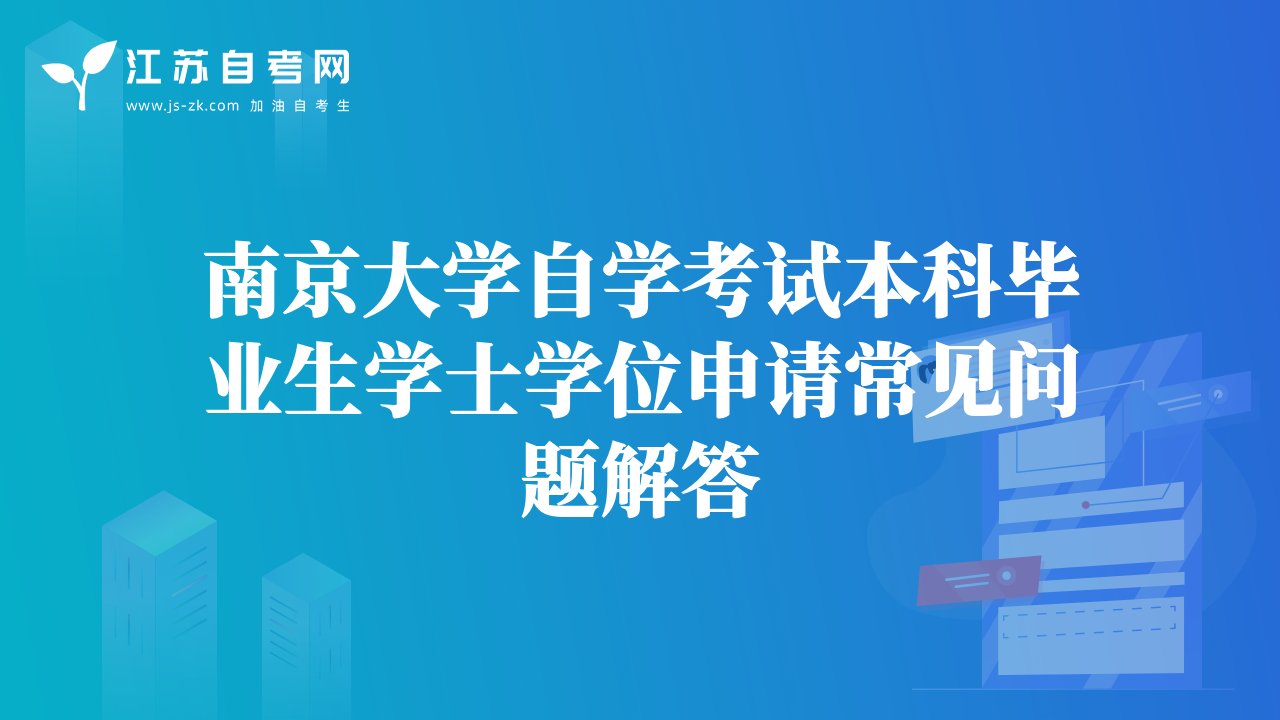 江苏自考网
www.js-zk.com 加油自考生

南京大学自学考试本科毕业生学士学位申请常见问题解答